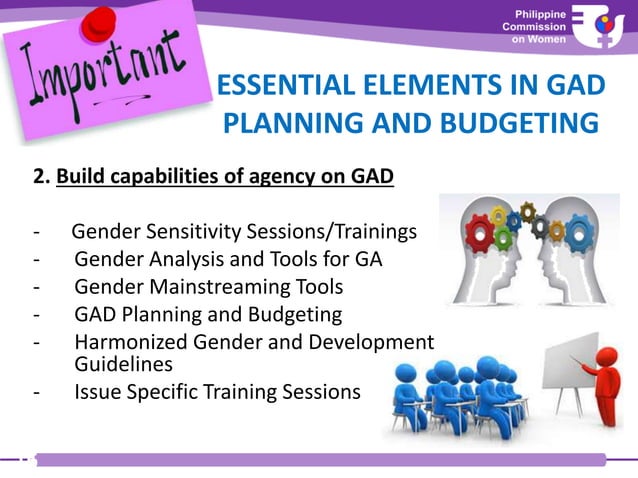 Philippine Commission on Women

Important

ESSENTIAL ELEMENTS IN GAD PLANNING AND BUDGETING

2. Build capabilities of agency on GAD

- Gender Sensitivity Sessions/Trainings
- Gender Analysis and Tools for GA
- Gender Mainstreaming Tools
- GAD Planning and Budgeting
- Harmonized Gender and Development Guidelines
- Issue Specific Training Sessions